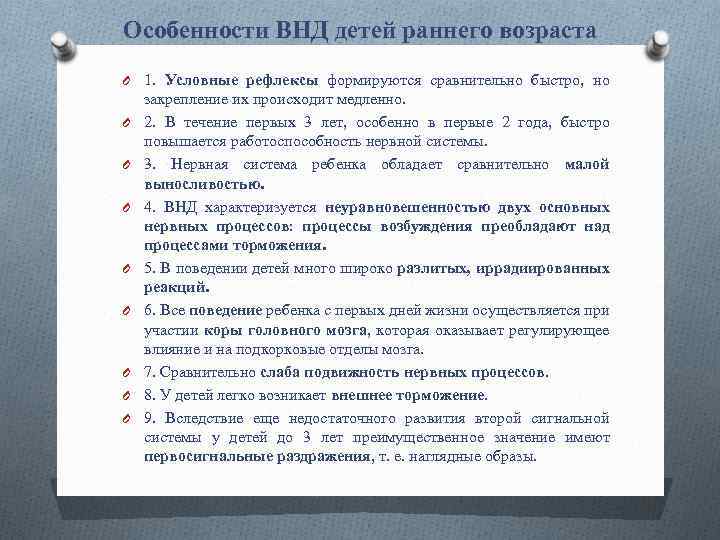 Особенности ВНД детей раннего возраста

1. Условные рефлексы формируются сравнительно быстро, но закрепление их происходит медленно.

2. В течение первых 3 лет, особенно в первые 2 года, быстро повышается работоспособность нервной системы.

3. Нервная система ребенка обладает сравнительно малой выносливостью.

4. ВНД характеризуется неуравновешенностью двух основных нервных процессов: процессы возбуждения преобладают над процессами торможения.

5. В поведении детей много широко разлитых, иррадиированных реакций.

6. Все поведение ребенка с первых дней жизни осуществляется при участии коры головного мозга, которая оказывает регулирующее влияние и на подкорковые отделы мозга.

7. Сравнительно слаба подвижность нервных процессов.

8. У детей легко возникает внешнее торможение.

9. Вследствие еще недостаточного развития второй сигнальной системы у детей до 3 лет преимущественное значение имеют первосигнальные раздражения, т. е. наглядные образы.